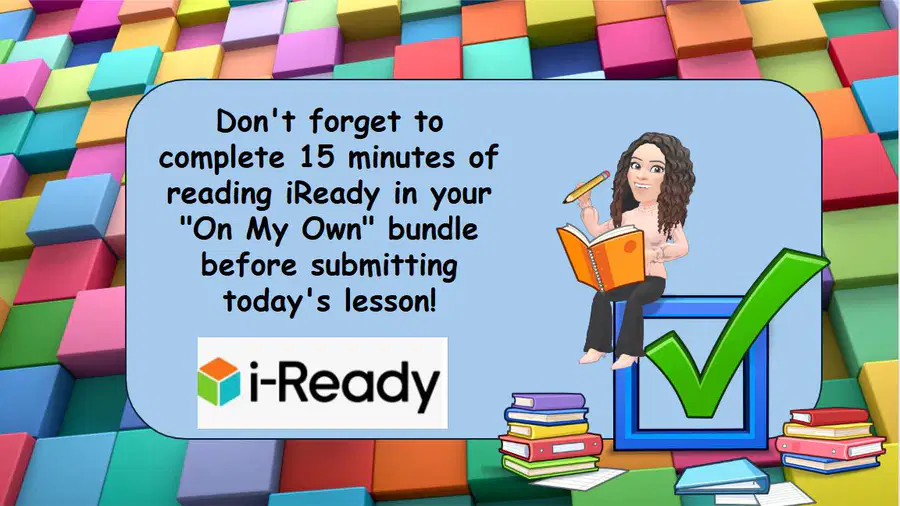 Don't forget to complete 15 minutes of reading iReady in your "On My Own" bundle before submitting today's lesson!

i-Ready